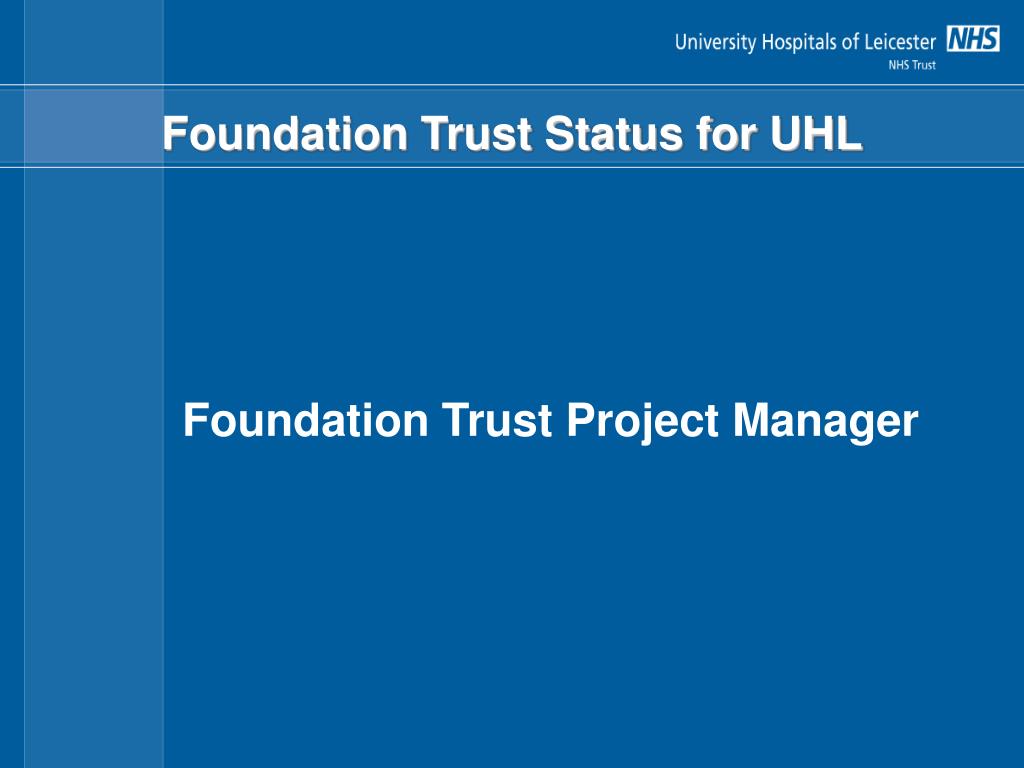 University Hospitals of Leicester NHS
NHS Trust

Foundation Trust Status for UHL

Foundation Trust Project Manager